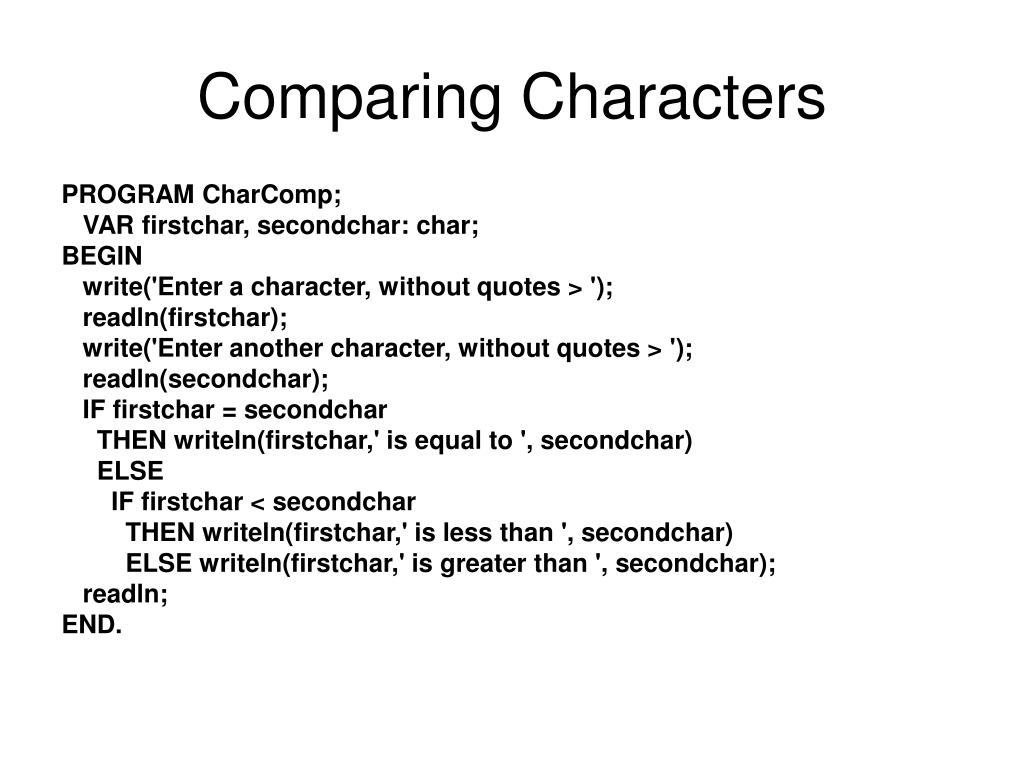 Comparing Characters

PROGRAM CharComp;
VAR firstchar, secondchar: char;
BEGIN
write('Enter a character, without quotes > ');
readln(firstchar);
write('Enter another character, without quotes > ');
readln(secondchar);
IF firstchar = secondchar
THEN writeln(firstchar,' is equal to ', secondchar)
ELSE
IF firstchar < secondchar
THEN writeln(firstchar,' is less than ', secondchar)
ELSE writeln(firstchar,' is greater than ', secondchar);
readln;
END.